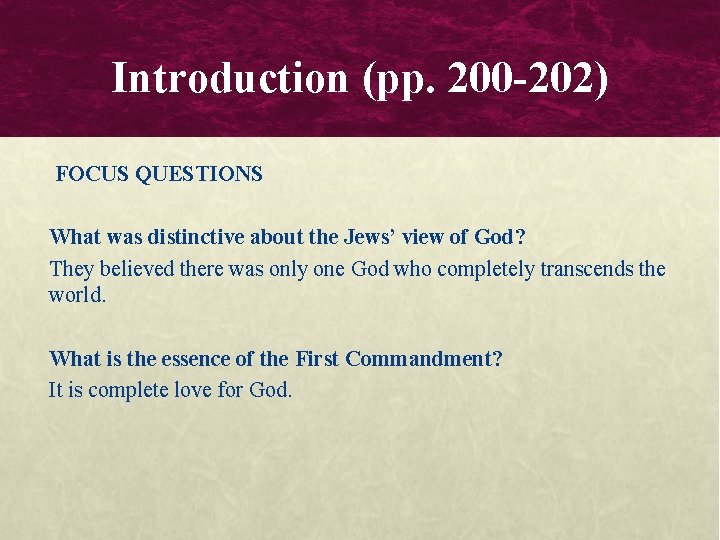 Introduction (pp. 200-202)

FOCUS QUESTIONS

What was distinctive about the Jews' view of God?
They believed there was only one God who completely transcends the world.

What is the essence of the First Commandment?
It is complete love for God.